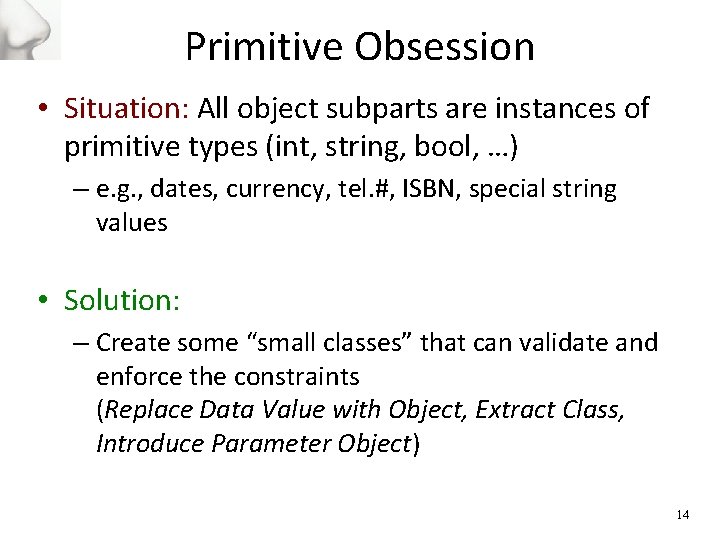 Primitive Obsession

• Situation: All object subparts are instances of primitive types (int, string, bool, …)
– e.g., dates, currency, tel.#, ISBN, special string values

• Solution:
– Create some “small classes” that can validate and enforce the constraints
(Replace Data Value with Object, Extract Class, Introduce Parameter Object)

14